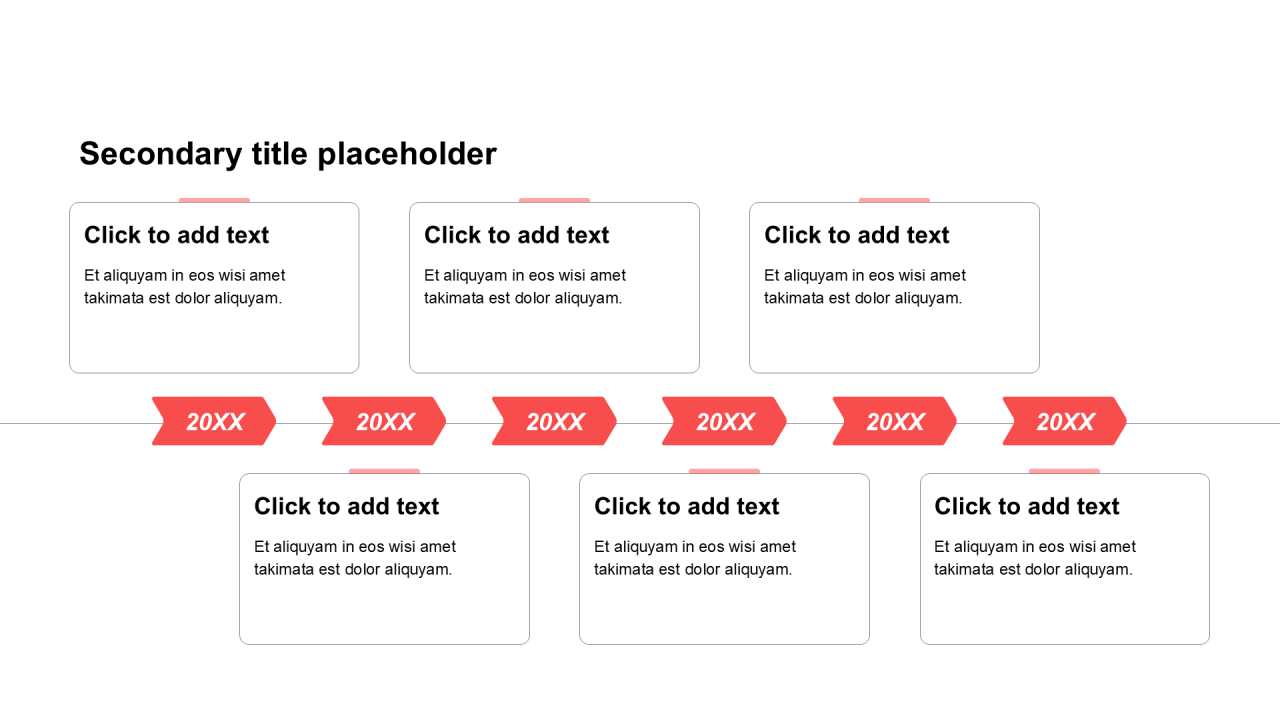 Secondary title placeholder

Click to add text

Et aliquyam in eos wisi amet takimata est dolor aliquyam.

Click to add text

Et aliquyam in eos wisi amet takimata est dolor aliquyam.

Click to add text

Et aliquyam in eos wisi amet takimata est dolor aliquyam.

20XX 20XX 20XX 20XX 20XX 20XX

Click to add text

Et aliquyam in eos wisi amet takimata est dolor aliquyam.

Click to add text

Et aliquyam in eos wisi amet takimata est dolor aliquyam.

Click to add text

Et aliquyam in eos wisi amet takimata est dolor aliquyam.